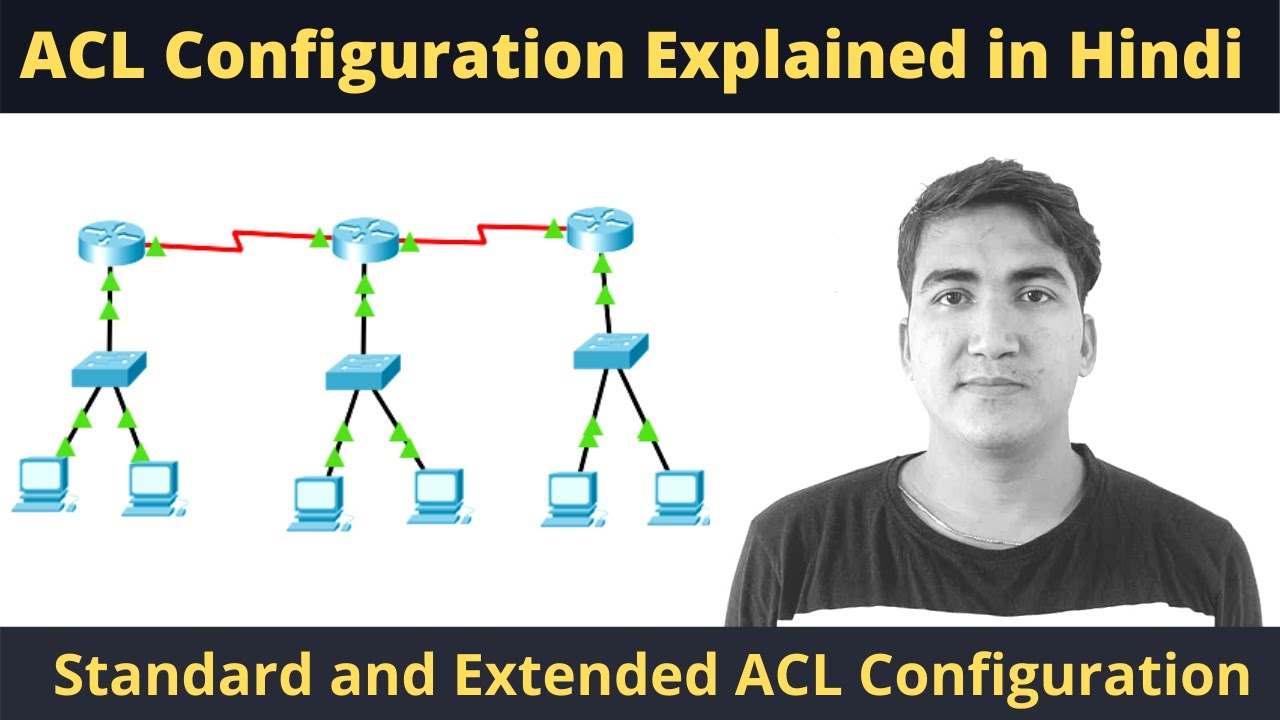 ACL Configuration Explained in Hindi

Standard and Extended ACL Configuration